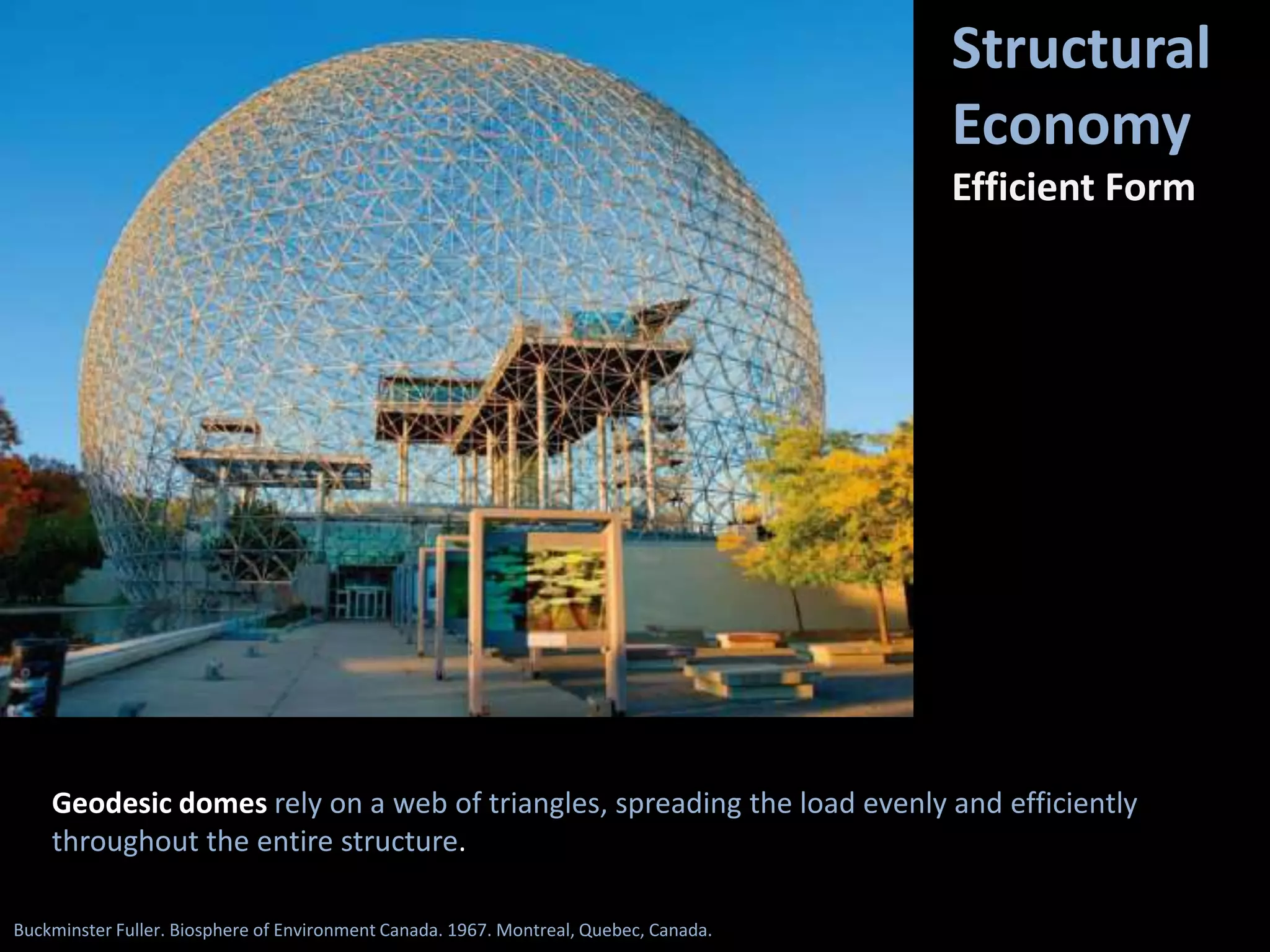 Structural Economy

Efficient Form

Geodesic domes rely on a web of triangles, spreading the load evenly and efficiently throughout the entire structure.

Buckminster Fuller. Biosphere of Environment Canada. 1967. Montreal, Quebec, Canada.